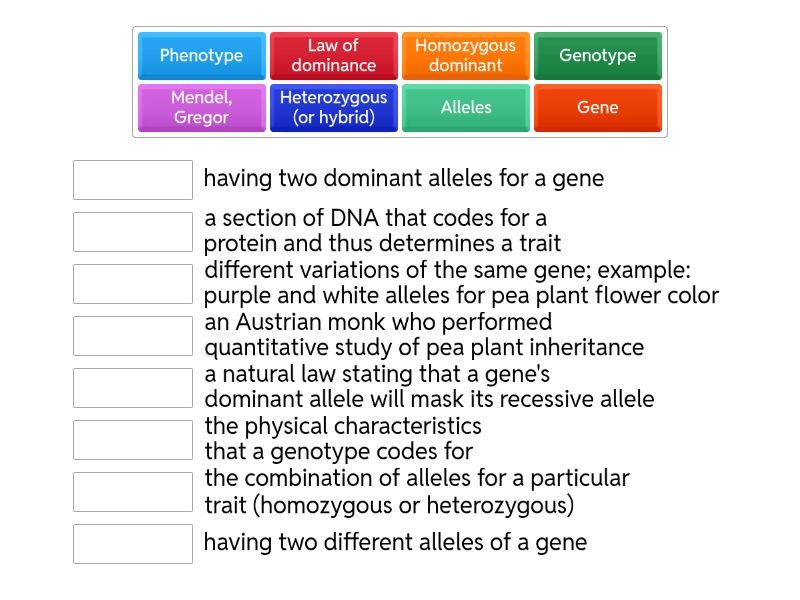 Phenotype
Law of dominance
Homozygous dominant
Genotype
Mendel, Gregor
Heterozygous (or hybrid)
Alleles
Gene

having two dominant alleles for a gene

a section of DNA that codes for a protein and thus determines a trait

different variations of the same gene; example: purple and white alleles for pea plant flower color

an Austrian monk who performed quantitative study of pea plant inheritance

a natural law stating that a gene's dominant allele will mask its recessive allele

the physical characteristics that a genotype codes for

the combination of alleles for a particular trait (homozygous or heterozygous)

having two different alleles of a gene